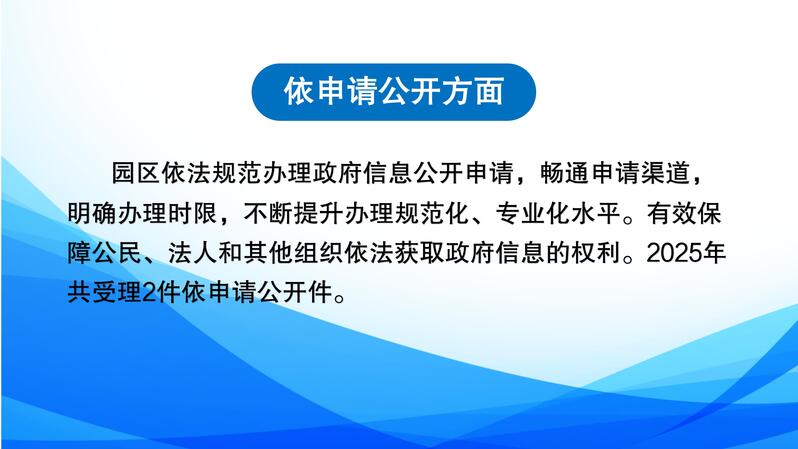 依申请公开方面

园区依法规范办理政府信息公开申请，畅通申请渠道，明确办理时限，不断提升办理规范化、专业化水平。有效保障公民、法人和其他组织依法获取政府信息的权利。2025年共受理2件依申请公开件。